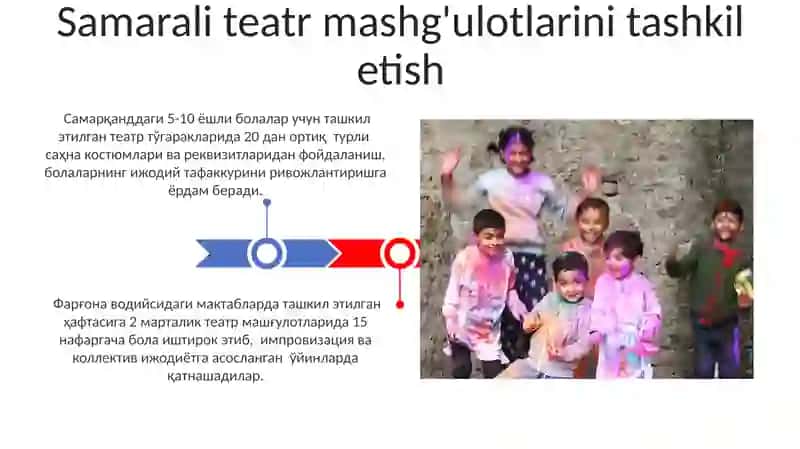 Samarali teatr mashg'ulotlarini tashkil etish

Самарқанддаги 5-10 ёшли болалар учун ташкил этилган театр тўгаракларида 20 дан ортиқ турли саҳна костюмлари ва реквизитларидан фойдаланиш, болаларнинг ижодий тафаккурини ривожлантиришга ёрдам беради.

Фарғона водийсидаги мактабларда ташкил этилган ҳафтасига 2 марталик театр машғулотларида 15 нафаргача бола иштирок этиб, импровизация ва коллектив ижодиётга асосланган ўйинларда қатнашадилар.